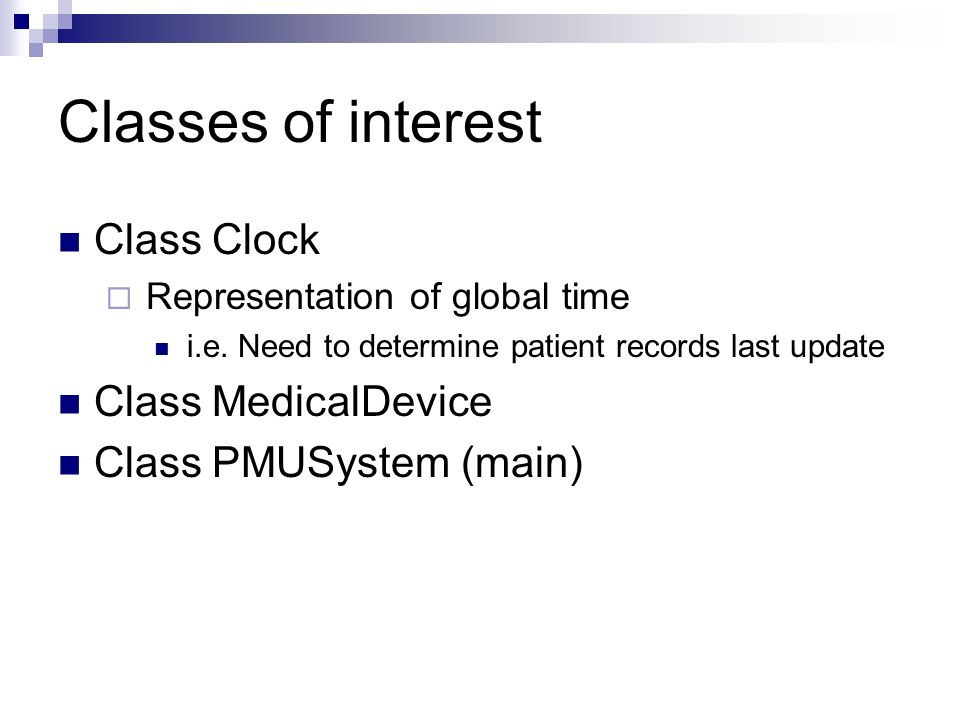 Classes of interest

Class Clock

Representation of global time

i.e. Need to determine patient records last update

Class MedicalDevice

Class PMUSystem (main)